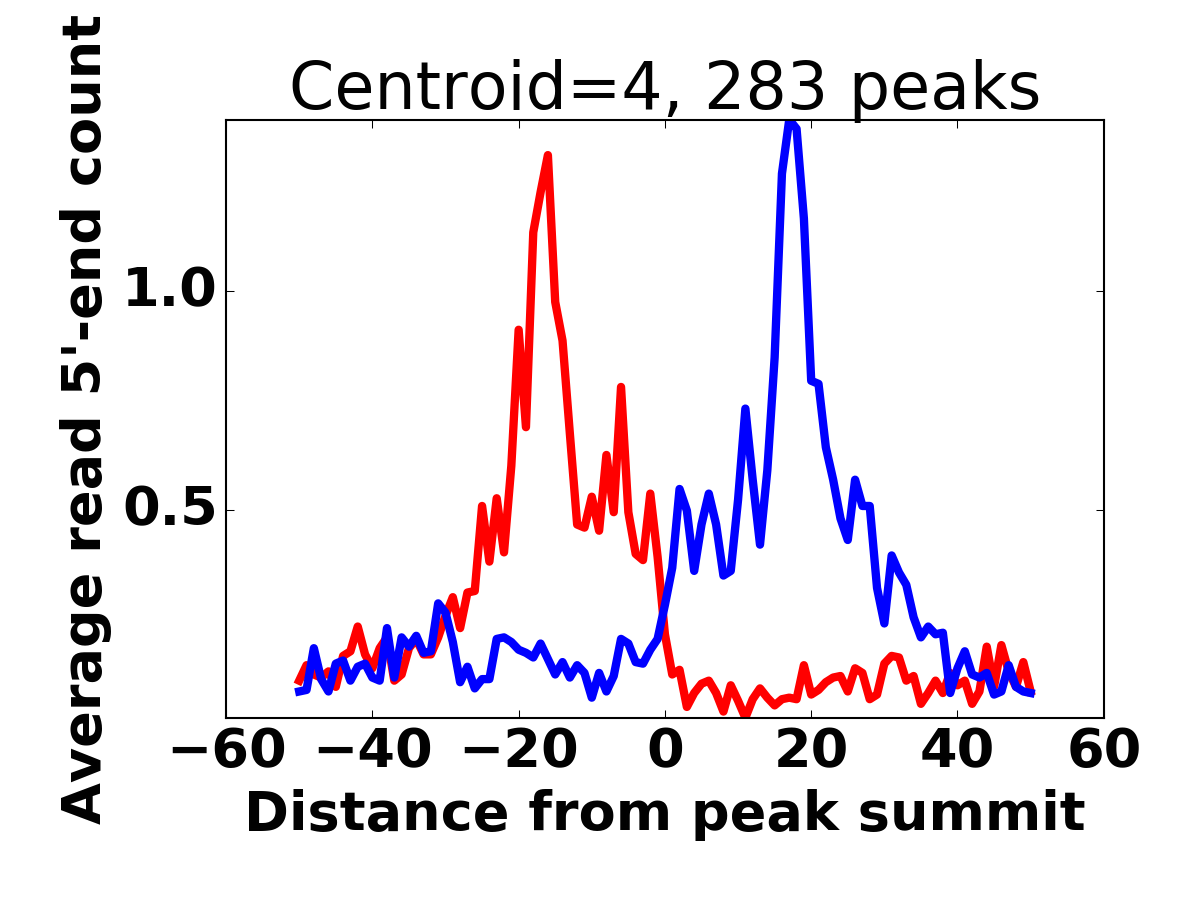 Centroid=4, 283 peaks

Average read 5'-end count

1.0
0.5

−60 −40 −20 0 20 40 60

Distance from peak summit